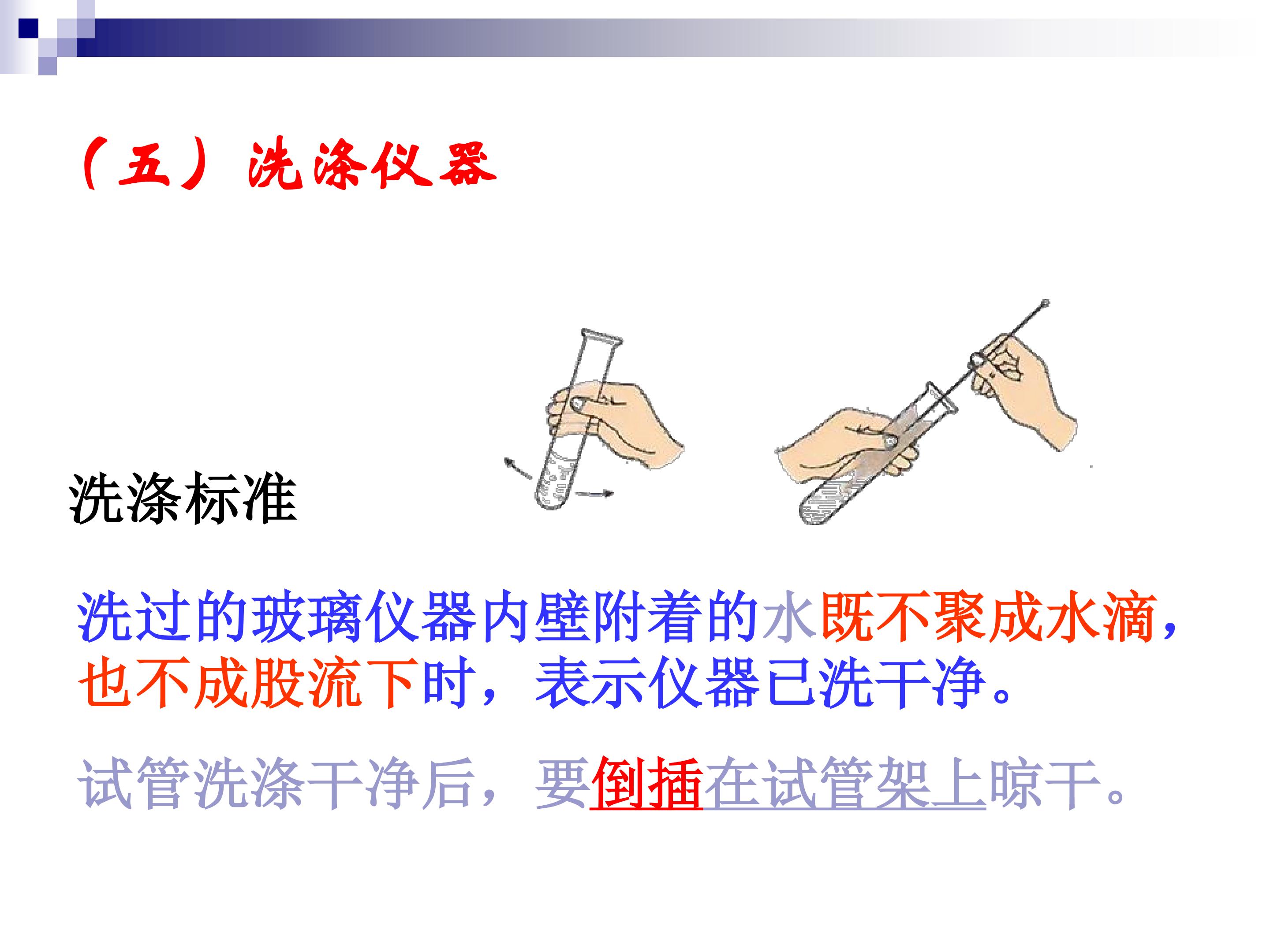 （五）洗涤仪器

洗涤标准

洗过的玻璃仪器内壁附着的水既不聚成水滴，也不成股流下时，表示仪器已洗干净。

试管洗涤干净后，要倒插在试管架上晾干。